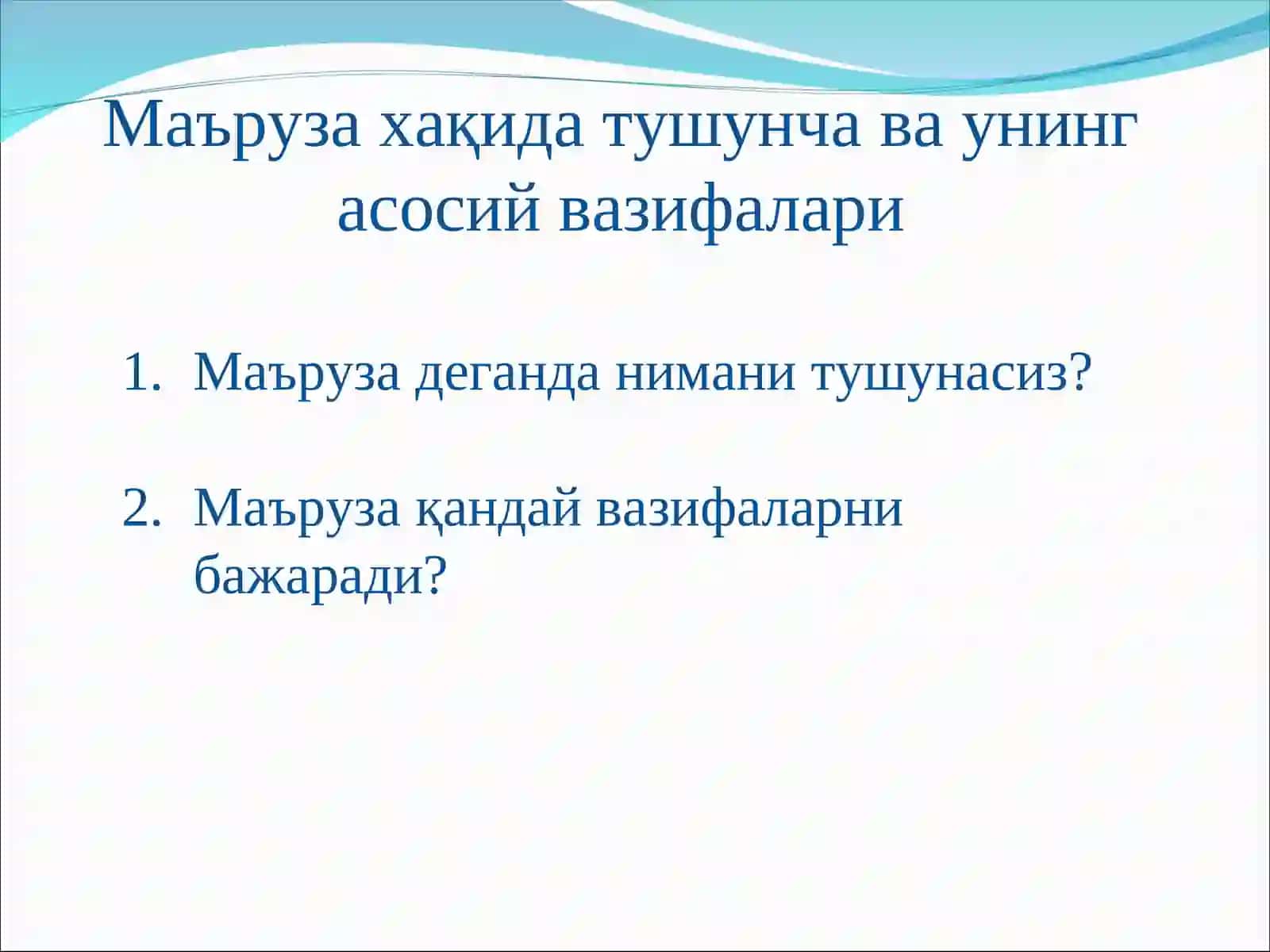 Маъруза хақида тушунча ва унинг асосий вазифалари

1. Маъруза деганда нимани тушунасиз?

2. Маъруза қандай вазифаларни бажаради?